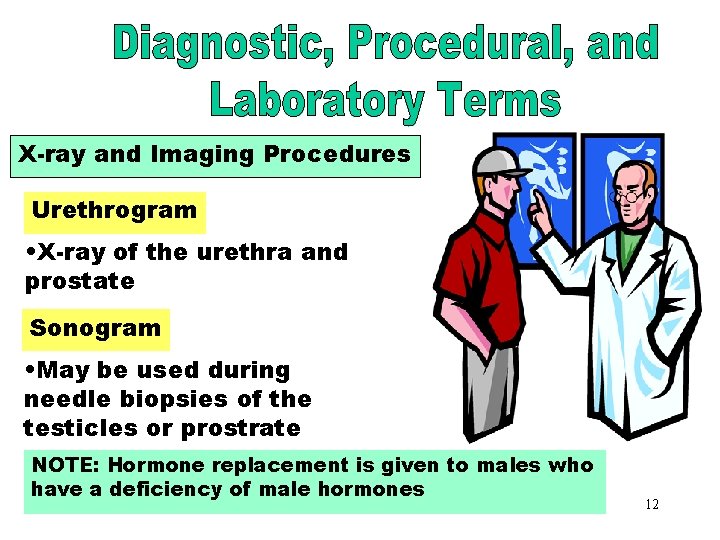 Diagnostic, Procedural, and Laboratory Terms

X-ray and Imaging Procedures

Urethrogram

•X-ray of the urethra and prostate

Sonogram

•May be used during needle biopsies of the testicles or prostrate

NOTE: Hormone replacement is given to males who have a deficiency of male hormones

12